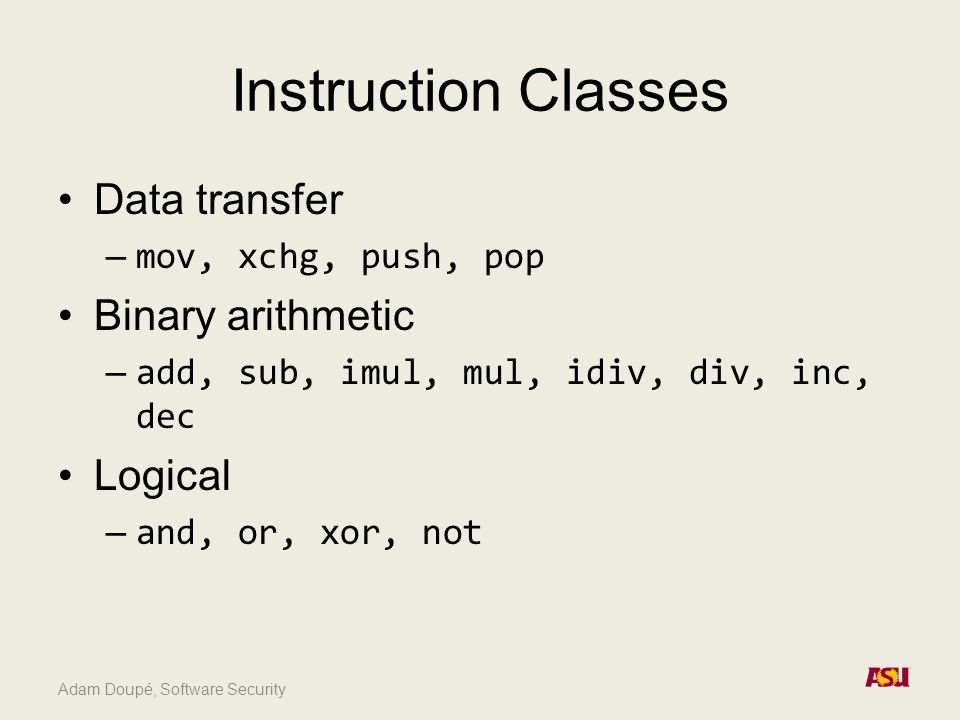 Instruction Classes

• Data transfer
– mov, xchg, push, pop
• Binary arithmetic
– add, sub, imul, mul, idiv, div, inc, dec
• Logical
– and, or, xor, not

Adam Doupé, Software Security

ASU